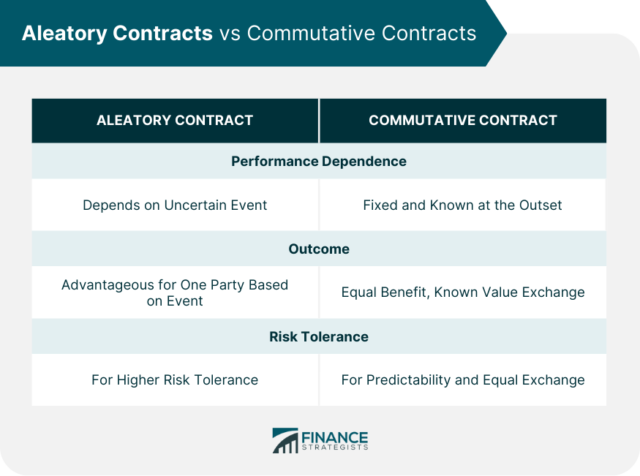 Aleatory Contracts vs Commutative Contracts

| ALEATORY CONTRACT | COMMUTATIVE CONTRACT |
|---|---|
| Performance Dependence | |
| Depends on Uncertain Event | Fixed and Known at the Outset |
| Outcome | |
| Advantageous for One Party Based on Event | Equal Benefit, Known Value Exchange |
| Risk Tolerance | |
| For Higher Risk Tolerance | For Predictability and Equal Exchange |

FINANCE STRATEGISTS